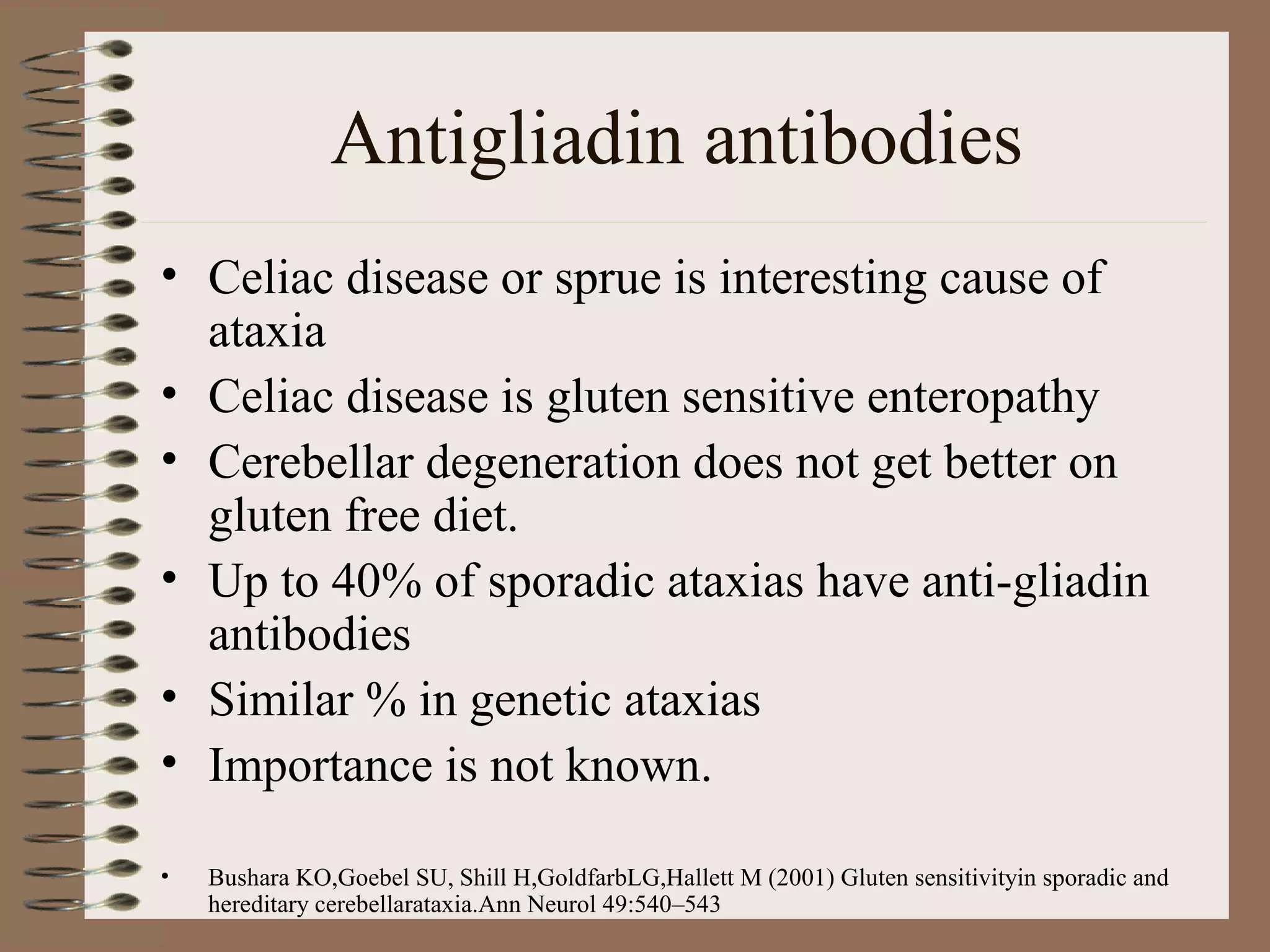 Antigliadin antibodies

• Celiac disease or sprue is interesting cause of ataxia
• Celiac disease is gluten sensitive enteropathy
• Cerebellar degeneration does not get better on gluten free diet.
• Up to 40% of sporadic ataxias have anti-gliadin antibodies
• Similar % in genetic ataxias
• Importance is not known.

• Bushara KO,Goebel SU, Shill H,GoldfarbLG,Hallett M (2001) Gluten sensitivityin sporadic and hereditary cerebellarataxia.Ann Neurol 49:540–543